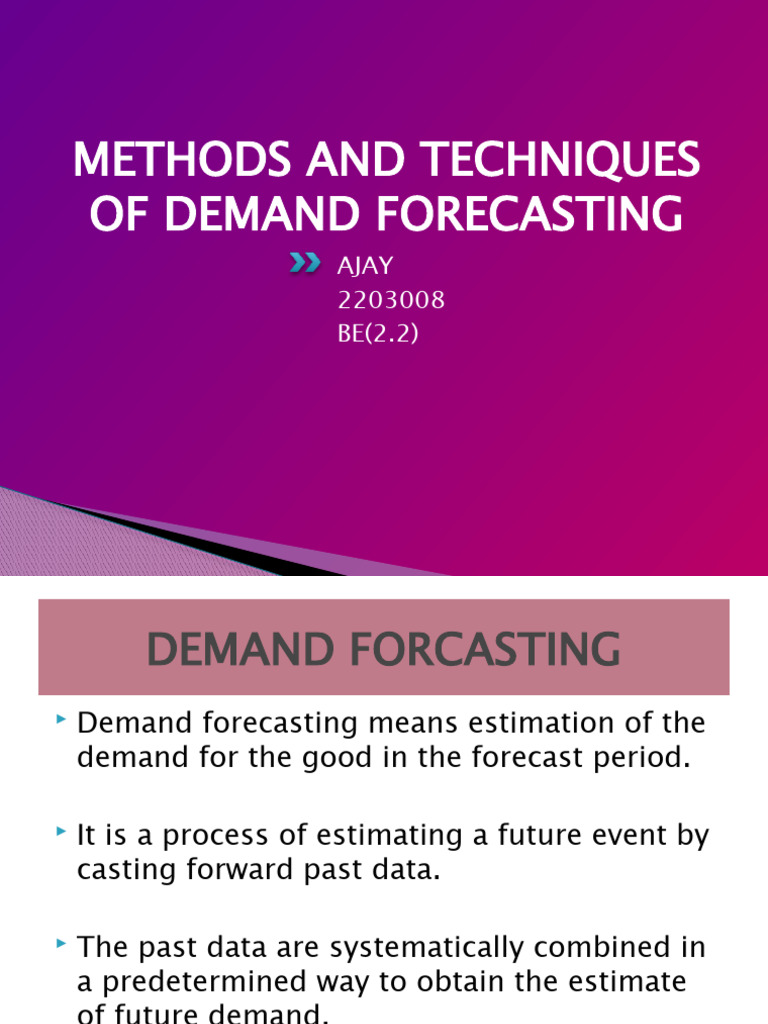 METHODS AND TECHNIQUES OF DEMAND FORECASTING

AJAY
2203008
BE(2.2)

DEMAND FORCASTING

Demand forecasting means estimation of the demand for the good in the forecast period.

It is a process of estimating a future event by casting forward past data.

The past data are systematically combined in a predetermined way to obtain the estimate of future demand.